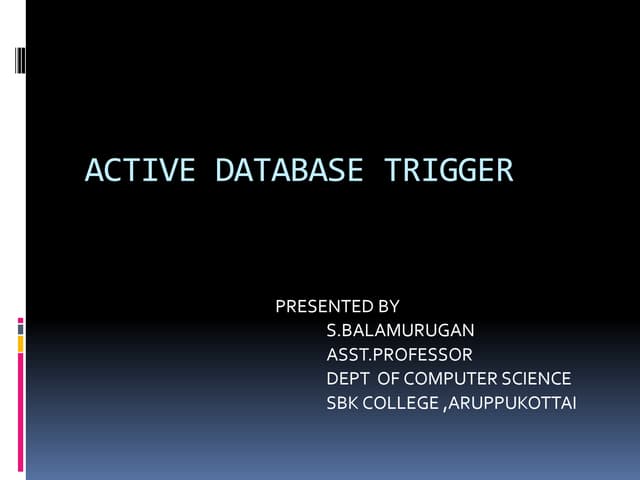 ACTIVE DATABASE TRIGGER

PRESENTED BY
S.BALAMURUGAN
ASST.PROFESSOR
DEPT OF COMPUTER SCIENCE
SBK COLLEGE ,ARUPPUKOTTAI